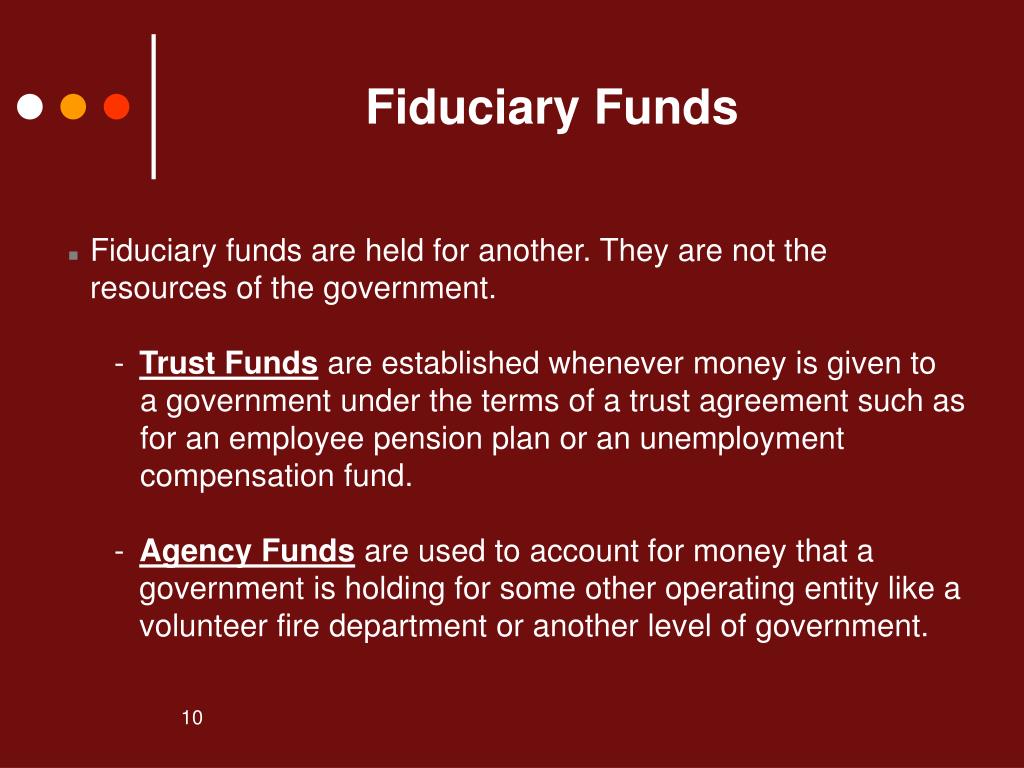 Fiduciary Funds

Fiduciary funds are held for another. They are not the resources of the government.

- Trust Funds are established whenever money is given to a government under the terms of a trust agreement such as for an employee pension plan or an unemployment compensation fund.

- Agency Funds are used to account for money that a government is holding for some other operating entity like a volunteer fire department or another level of government.

10